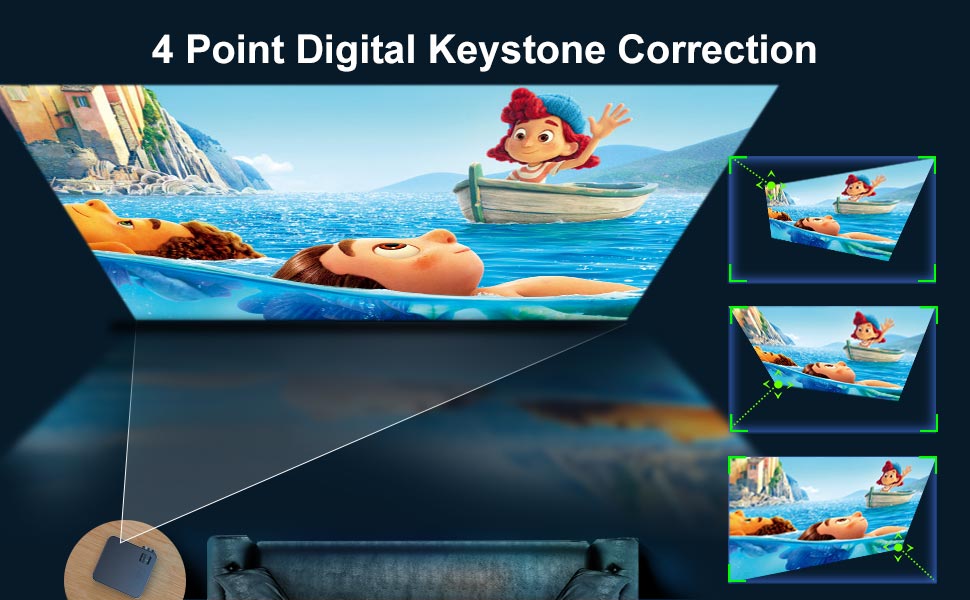 4 Point Digital Keystone Correction